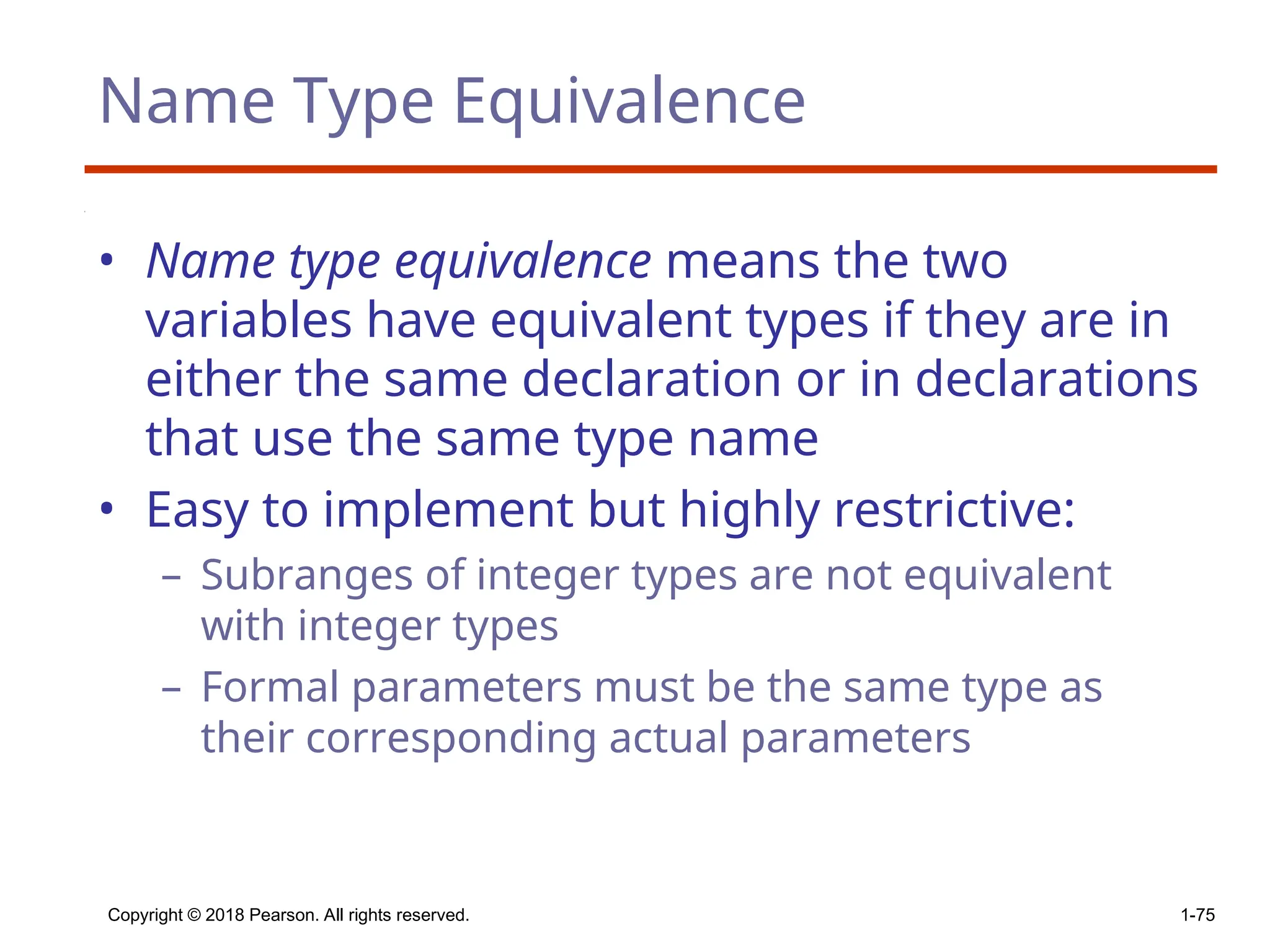 Name Type Equivalence

• Name type equivalence means the two variables have equivalent types if they are in either the same declaration or in declarations that use the same type name

• Easy to implement but highly restrictive:

– Subranges of integer types are not equivalent with integer types

– Formal parameters must be the same type as their corresponding actual parameters

Copyright © 2018 Pearson. All rights reserved.

1-75